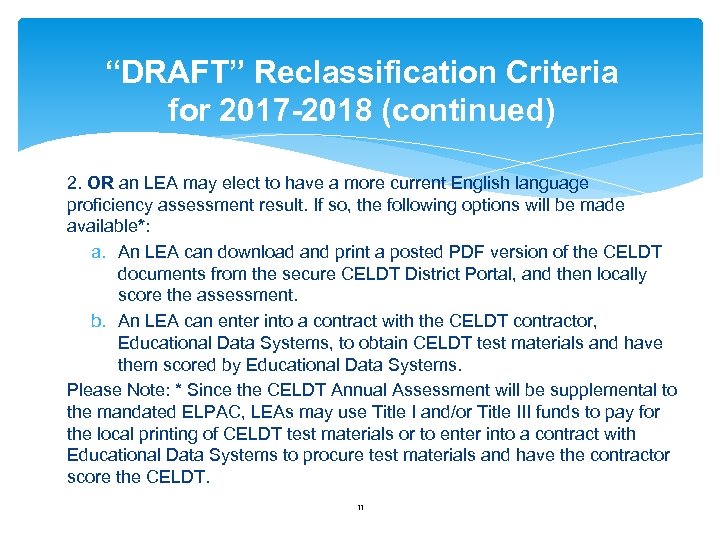 “DRAFT” Reclassification Criteria for 2017-2018 (continued)

2. OR an LEA may elect to have a more current English language proficiency assessment result. If so, the following options will be made available*:

a. An LEA can download and print a posted PDF version of the CELDT documents from the secure CELDT District Portal, and then locally score the assessment.

b. An LEA can enter into a contract with the CELDT contractor, Educational Data Systems, to obtain CELDT test materials and have them scored by Educational Data Systems.

Please Note: * Since the CELDT Annual Assessment will be supplemental to the mandated ELPAC, LEAs may use Title I and/or Title III funds to pay for the local printing of CELDT test materials or to enter into a contract with Educational Data Systems to procure test materials and have the contractor score the CELDT.

11